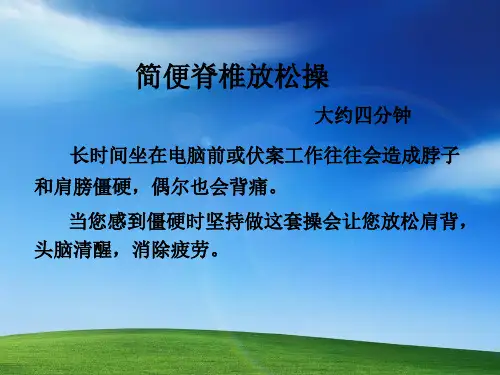 简便脊椎放松操

大约四分钟

长时间坐在电脑前或伏案工作往往会造成脖子和肩膀僵硬，偶尔也会背痛。

当您感到僵硬时坚持做这套操会让您放松肩背，头脑清醒，消除疲劳。